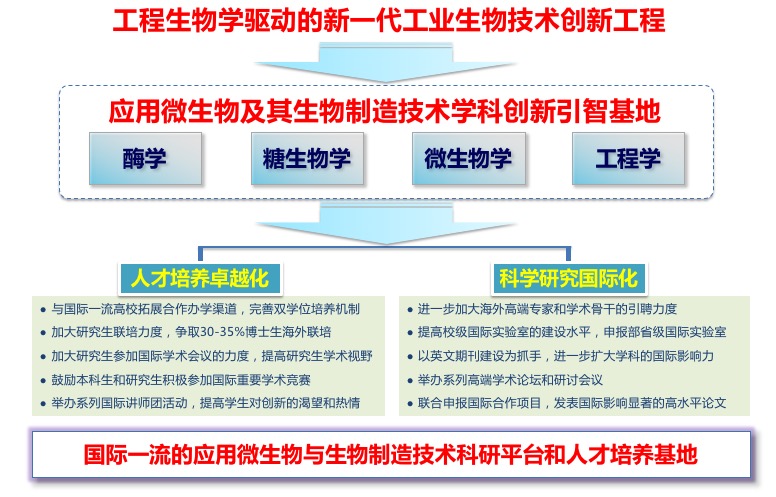 工程生物学驱动的新一代工业生物技术创新工程

应用微生物及其生物制造技术学科创新引智基地

酶学

糖生物学

微生物学

工程学

人才培养卓越化

• 与国际一流高校拓展合作办学渠道，完善双学位培养机制
• 加大研究生联培力度，争取30-35%博士生海外联培
• 加大研究生参加国际学术会议的力度，提高研究生学术视野
• 鼓励本科生和研究生积极参加国际重要学术竞赛
• 举办系列国际讲师团活动，提高学生对创新的渴望和热情

科学研究国际化

• 进一步加大海外高端专家和学术骨干的引聘力度
• 提高校级国际实验室的建设水平，申报部省级国际实验室
• 以英文期刊建设为抓手，进一步扩大学科的国际影响力
• 举办系列高端学术论坛和研讨会议
• 联合申报国际合作项目，发表国际影响显著的高水平论文

国际一流的应用微生物与生物制造技术科研平台和人才培养基地